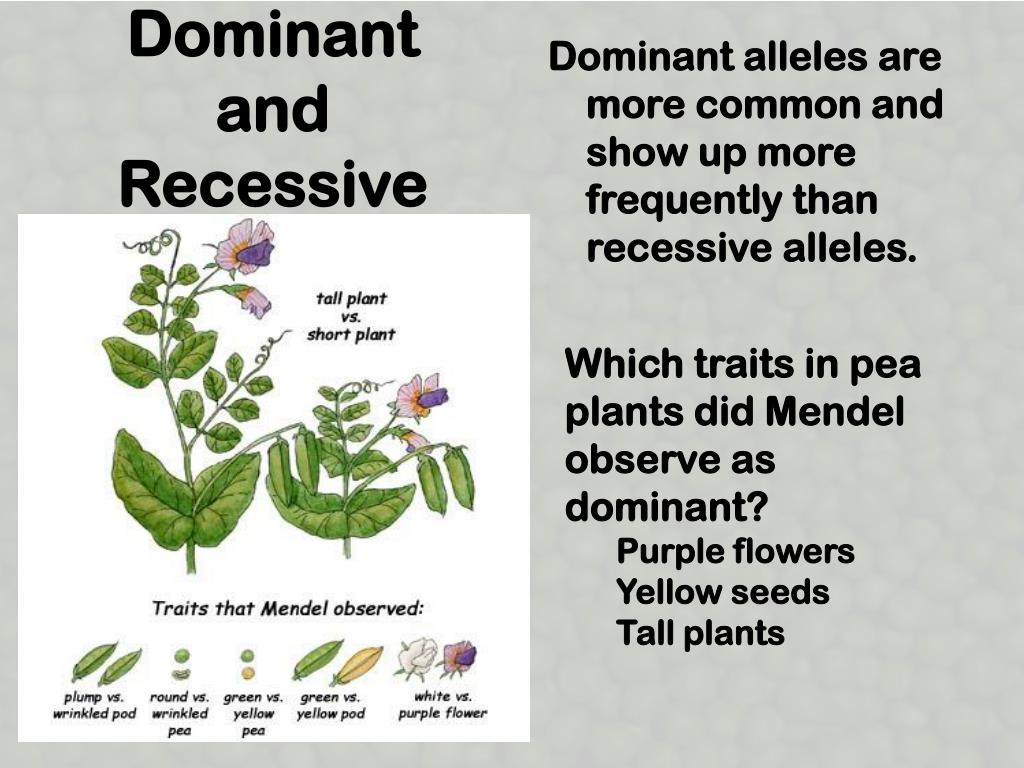 Dominant and Recessive

tall plant vs. short plant

Traits that Mendel observed:

plump vs. wrinkled pod

round vs. wrinkled pea

green vs. yellow pea

green vs. yellow pod

white vs. purple flower

Dominant alleles are more common and show up more frequently than recessive alleles.

Which traits in pea plants did Mendel observe as dominant?

Purple flowers

Yellow seeds

Tall plants